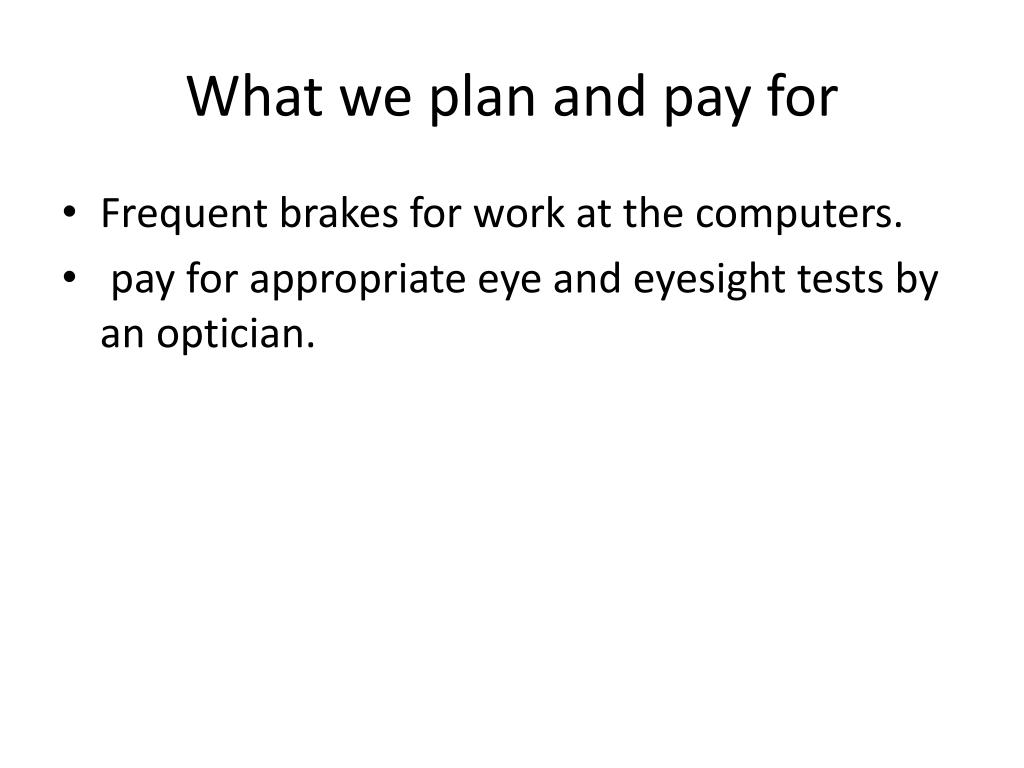 What we plan and pay for

• Frequent brakes for work at the computers.
• pay for appropriate eye and eyesight tests by an optician.